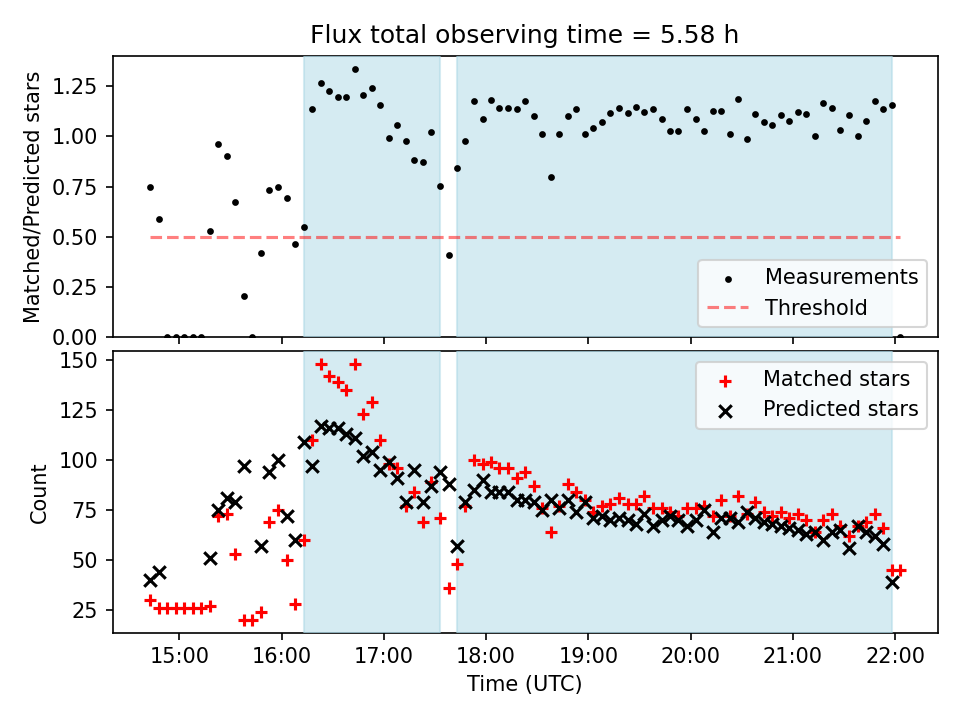 Flux total observing time = 5.58 h

Matched/Predicted stars

1.25
1.00
0.75
0.50
0.25
0.00

Measurements
Threshold

Count

150
125
100
75
50
25

Matched stars
Predicted stars

15:00
16:00
17:00
18:00
19:00
20:00
21:00
22:00

Time (UTC)